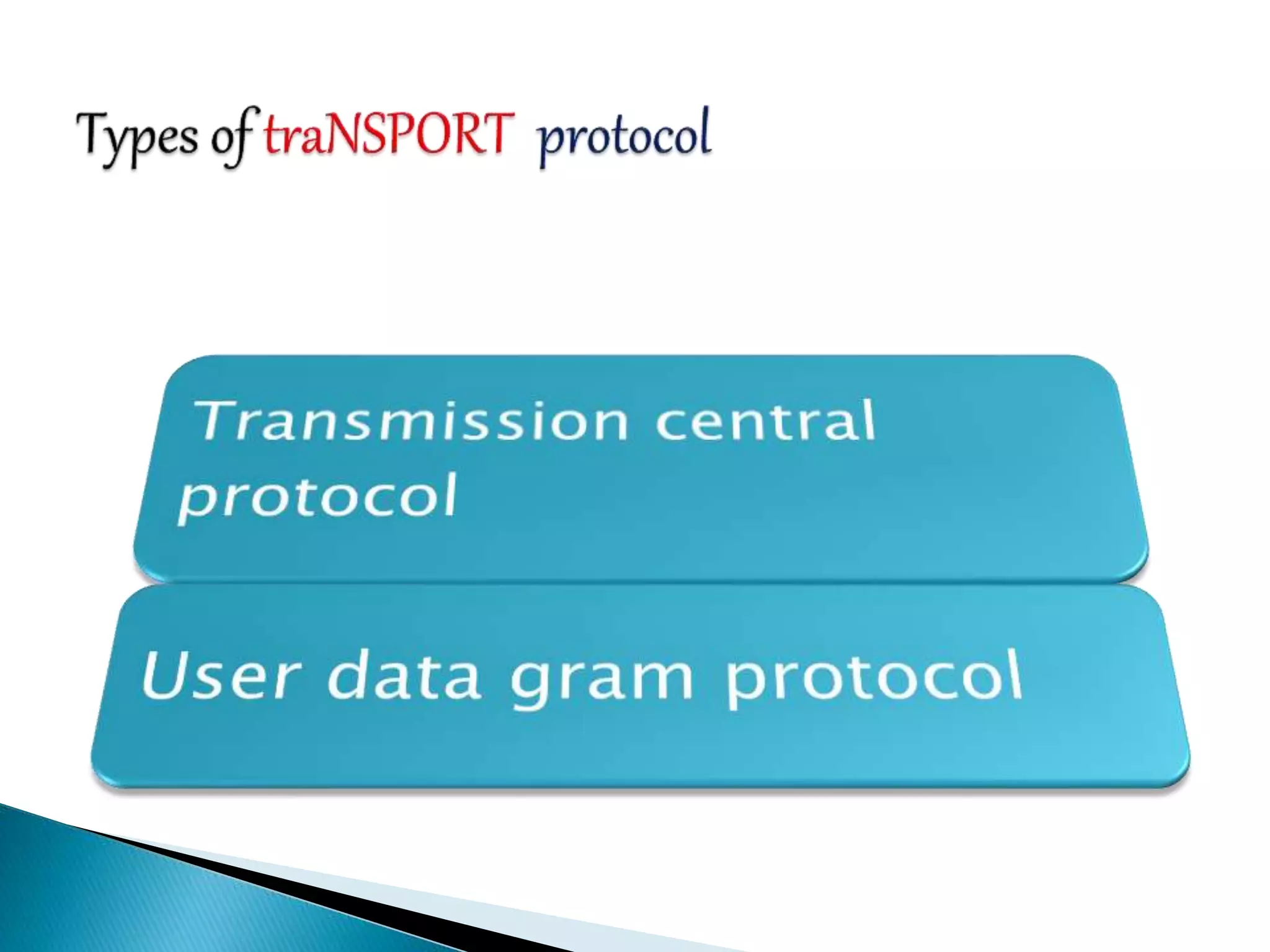 Types of traNSPORT protocol

Transmission central protocol

User data gram protocol